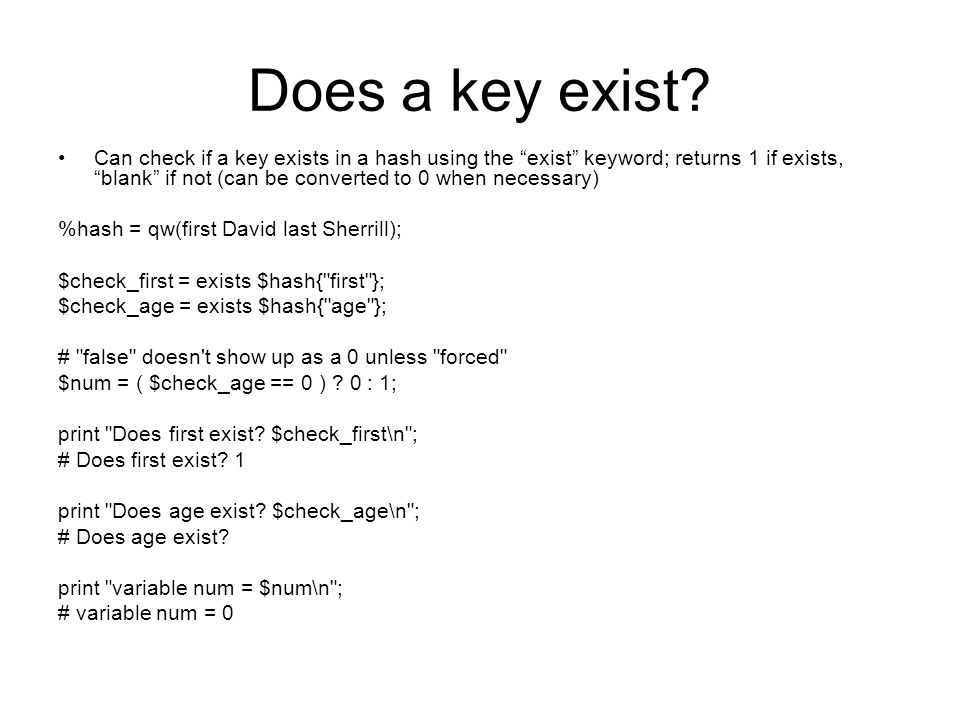 Does a key exist?

• Can check if a key exists in a hash using the “exist” keyword; returns 1 if exists, “blank” if not (can be converted to 0 when necessary)

%hash = qw(first David last Sherrill);

$check_first = exists $hash{"first"};
$check_age = exists $hash{"age"};

# "false" doesn't show up as a 0 unless "forced"
$num = ( $check_age == 0 ) ? 0 : 1;

print "Does first exist? $check_first\n";
# Does first exist? 1

print "Does age exist? $check_age\n";
# Does age exist?

print "variable num = $num\n";
# variable num = 0